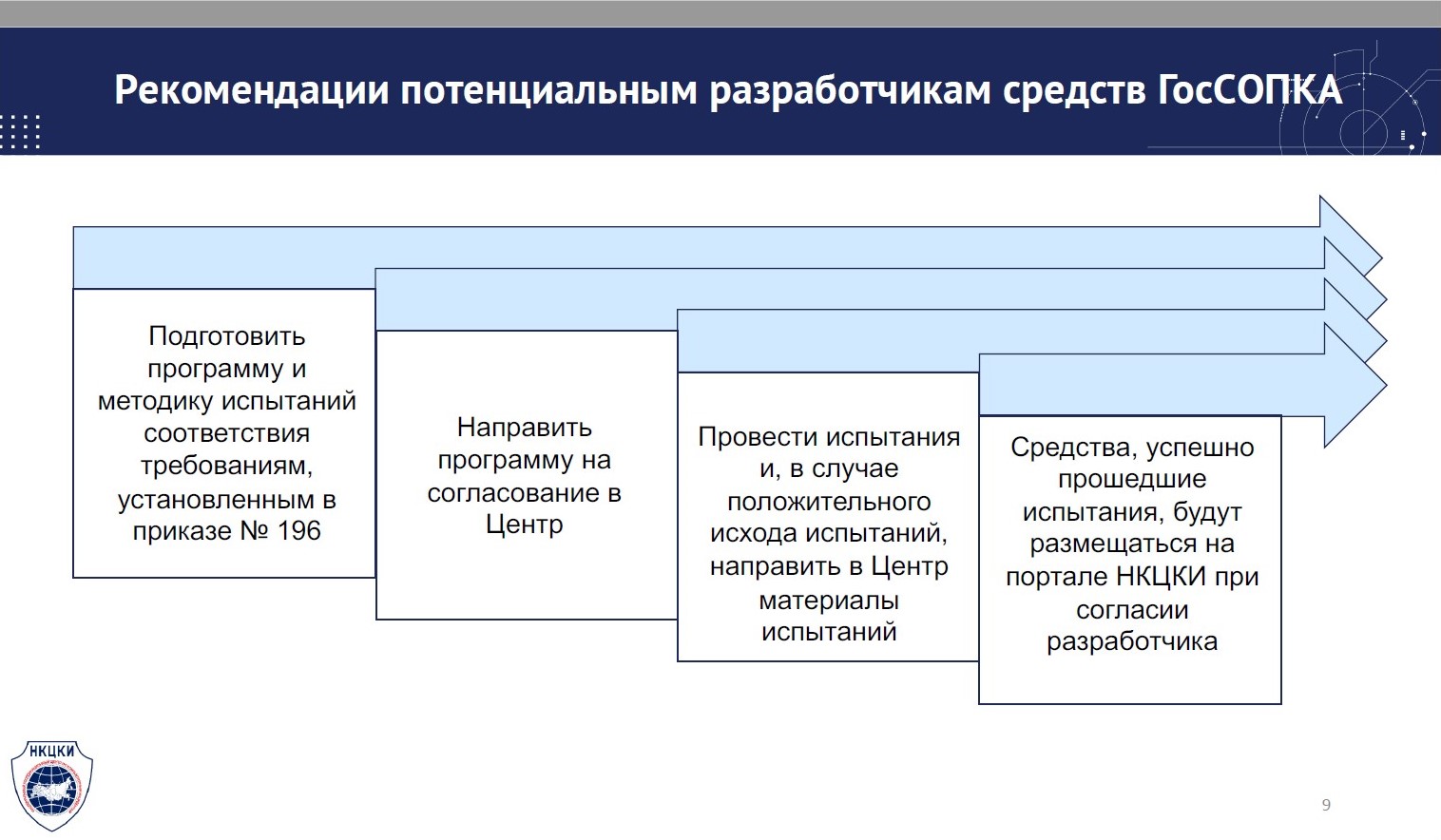 Рекомендации потенциальным разработчикам средств ГосСОПКА

Подготовить программу и методику испытаний соответствия требованиям, установленным в приказе № 196

Направить программу на согласование в Центр

Провести испытания и, в случае положительного исхода испытаний, направить в Центр материалы испытаний

Средства, успешно прошедшие испытания, будут размещаться на портале НКЦКИ при согласии разработчика

НКЦКИ

9